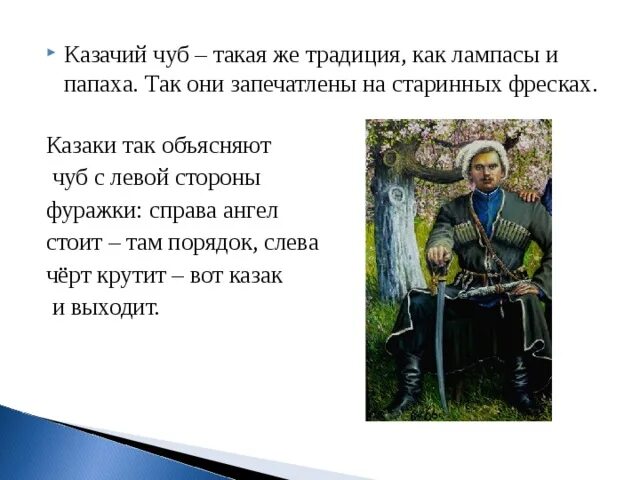 Казачий чуб – такая же традиция, как лампасы и папаха. Так они запечатлены на старинных фресках.

Казаки так объясняют чуб с левой стороны фуражки: справа ангел стоит – там порядок, слева чёрт крутит – вот казак и выходит.